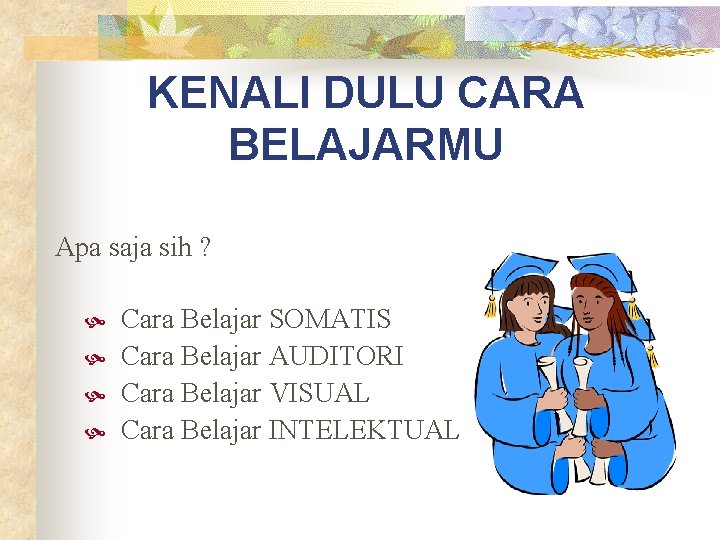 KENALI DULU CARA BELAJARMU

Apa saja sih ?

- Cara Belajar SOMATIS
- Cara Belajar AUDITORI
- Cara Belajar VISUAL
- Cara Belajar INTELEKTUAL